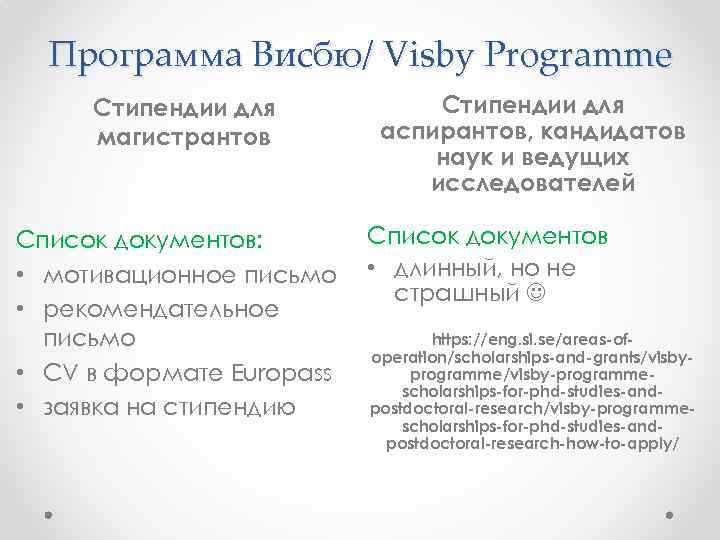 Программа Висбю/ Visby Programme

Стипендии для магистрантов

Список документов:
• мотивационное письмо
• рекомендательное письмо
• CV в формате Europass
• заявка на стипендию

Стипендии для аспирантов, кандидатов наук и ведущих исследователей

Список документов
• длинный, но не страшный ☺

https://eng.si.se/areas-of-operation/scholarships-and-grants/visby-programme/visby-programme-scholarships-for-phd-studies-and-postdoctoral-research/visby-programme-scholarships-for-phd-studies-and-postdoctoral-research-how-to-apply/